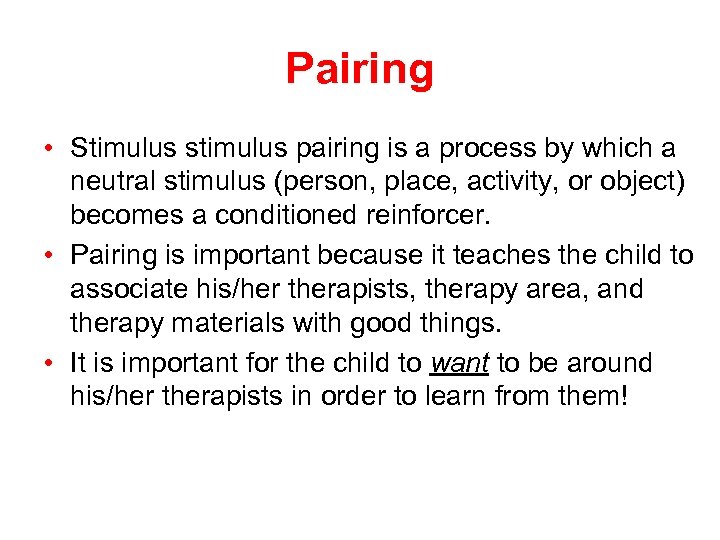 Pairing

• Stimulus stimulus pairing is a process by which a neutral stimulus (person, place, activity, or object) becomes a conditioned reinforcer.

• Pairing is important because it teaches the child to associate his/her therapists, therapy area, and therapy materials with good things.

• It is important for the child to want to be around his/her therapists in order to learn from them!